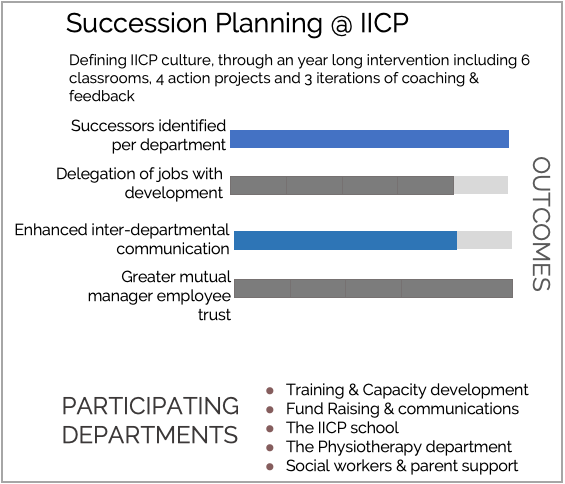 Succession Planning @ IICP

Defining IICP culture, through an year long intervention including 6 classrooms, 4 action projects and 3 iterations of coaching & feedback

Successors identified per department

Delegation of jobs with development

Enhanced inter-departmental communication

Greater mutual manager employee trust

OUTCOMES

PARTICIPATING DEPARTMENTS

- Training & Capacity development
- Fund Raising & communications
- The IICP school
- The Physiotherapy department
- Social workers & parent support